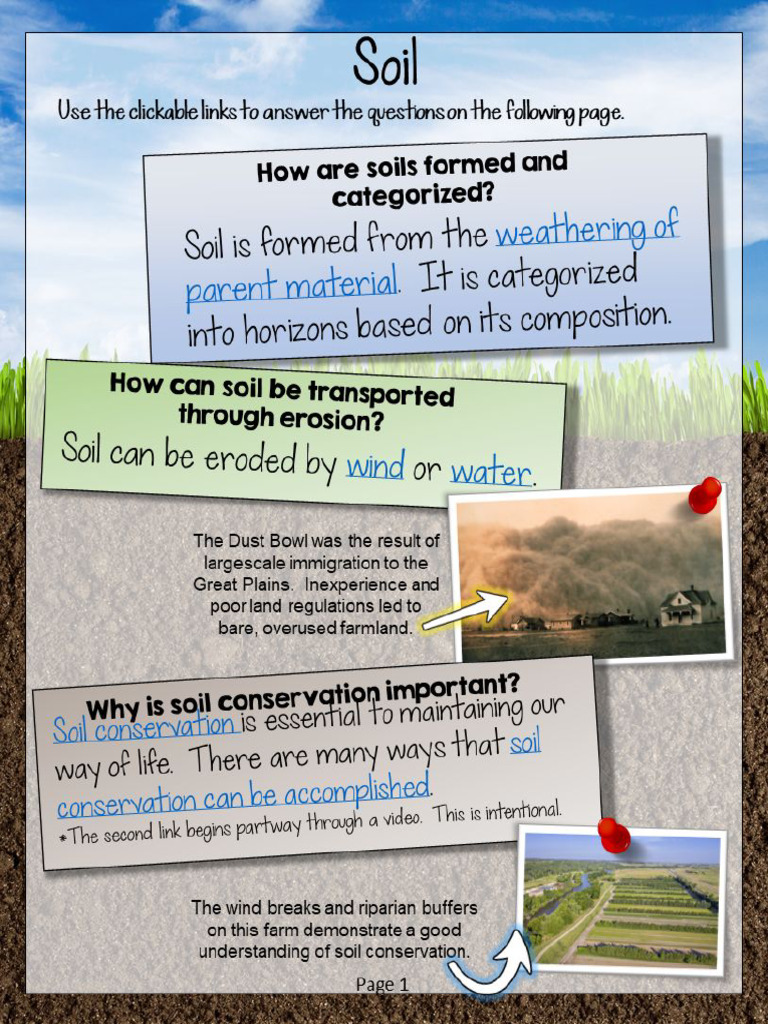 Soil

Use the clickable links to answer the questions on the following page.

How are soils formed and categorized?

Soil is formed from the weathering of parent material. It is categorized into horizons based on its composition.

How can soil be transported through erosion?

Soil can be eroded by wind or water.

The Dust Bowl was the result of largescale immigration to the Great Plains. Inexperience and poor land regulations led to bare, overused farmland.

Why is soil conservation important?

Soil conservation is essential to maintaining our way of life. There are many ways that soil conservation can be accomplished.

*The second link begins partway through a video. This is intentional.

The wind breaks and riparian buffers on this farm demonstrate a good understanding of soil conservation.

Page 1